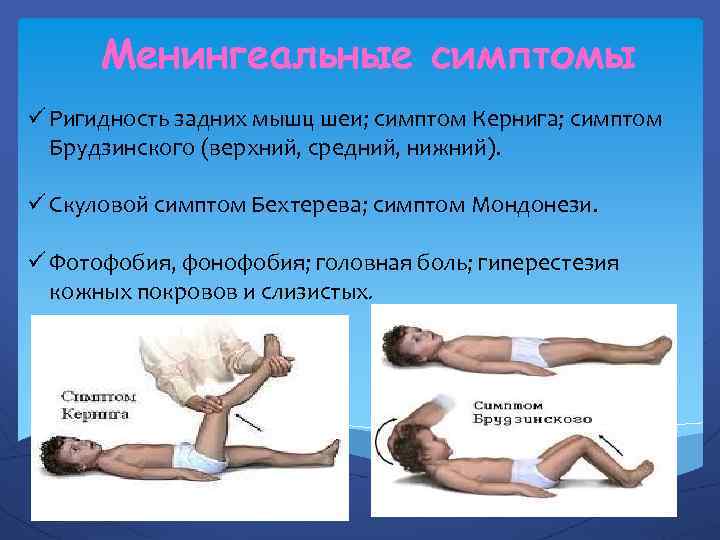 Менингеальные симптомы

✓ Ригидность задних мышц шеи; симптом Кернига; симптом Брудзинского (верхний, средний, нижний).

✓ Скуловой симптом Бехтерева; симптом Мондонези.

✓ Фотофобия, фонофобия; головная боль; гиперестезия кожных покровов и слизистых.

Симптом Кернига

Симптом Брудзинского